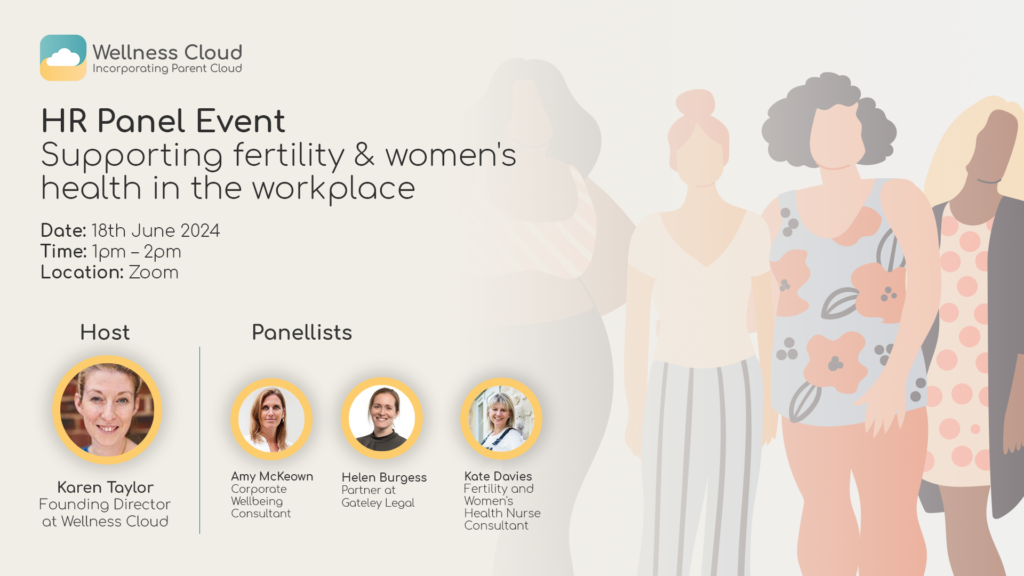 Wellness Cloud
Incorporating Parent Cloud

HR Panel Event
Supporting fertility & women's health in the workplace

Date: 18th June 2024
Time: 1pm – 2pm
Location: Zoom

Host

Karen Taylor
Founding Director at Wellness Cloud

Panellists

Amy McKeown
Corporate Wellbeing Consultant

Helen Burgess
Partner at Gateley Legal

Kate Davies
Fertility and Women's Health Nurse Consultant